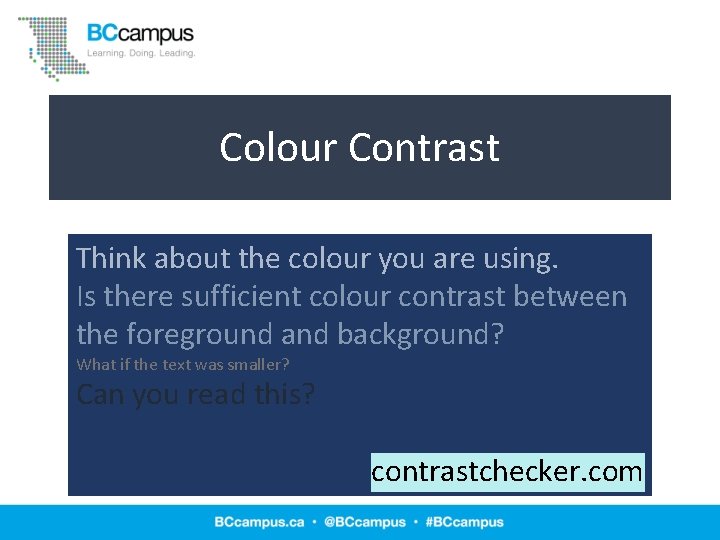 BCcampus
Learning. Doing. Leading.

Colour Contrast

Think about the colour you are using.
Is there sufficient colour contrast between the foreground and background?
What if the text was smaller?
Can you read this?

contrastchecker.com

BCcampus.ca • @BCcampus • #BCcampus